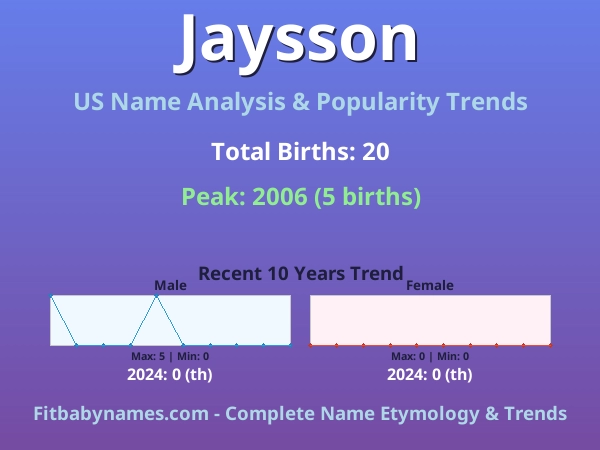 Jaysson

US Name Analysis & Popularity Trends

Total Births: 20

Peak: 2006 (5 births)

Recent 10 Years Trend

Male

Max: 5 | Min: 0

2024: 0 (th)

Female

Max: 0 | Min: 0

2024: 0 (th)

Fitbabynames.com - Complete Name Etymology & Trends